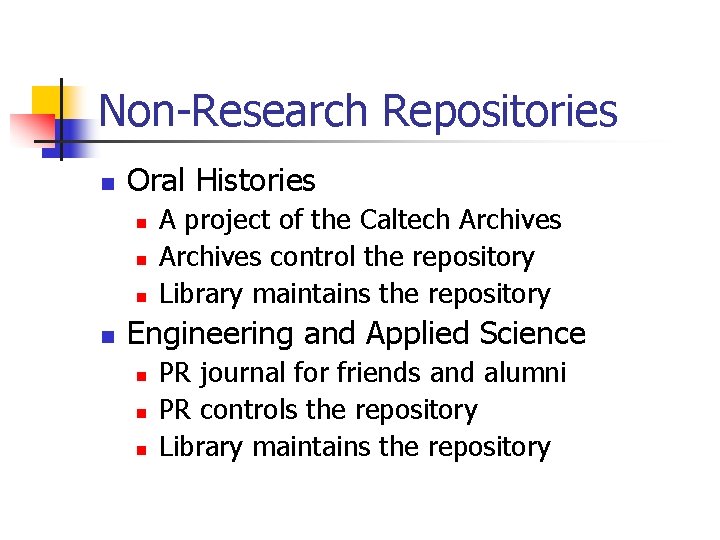 Non-Research Repositories

- Oral Histories
  - A project of the Caltech Archives
  - Archives control the repository
  - Library maintains the repository
- Engineering and Applied Science
  - PR journal for friends and alumni
  - PR controls the repository
  - Library maintains the repository